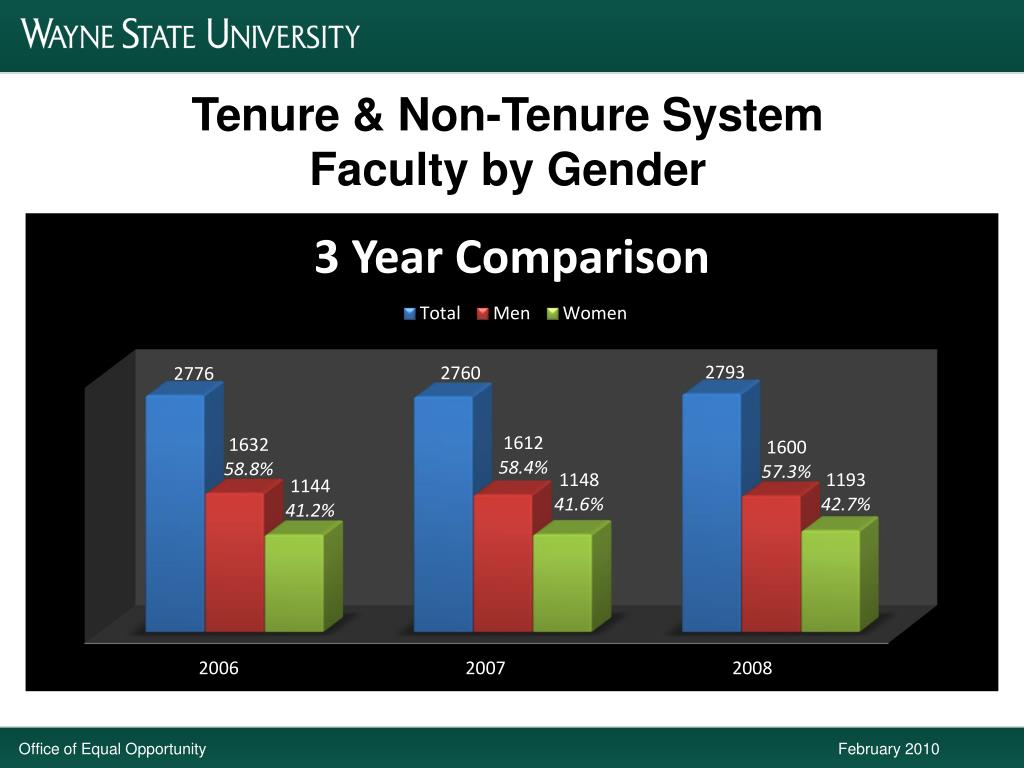 WAYNE STATE UNIVERSITY

Tenure & Non-Tenure System Faculty by Gender

3 Year Comparison

Total Men Women

2776

1632
58.8%

1144
41.2%

2760

1612
58.4%

1148
41.6%

2793

1600
57.3%

1193
42.7%

2006 2007 2008

Office of Equal Opportunity

February 2010